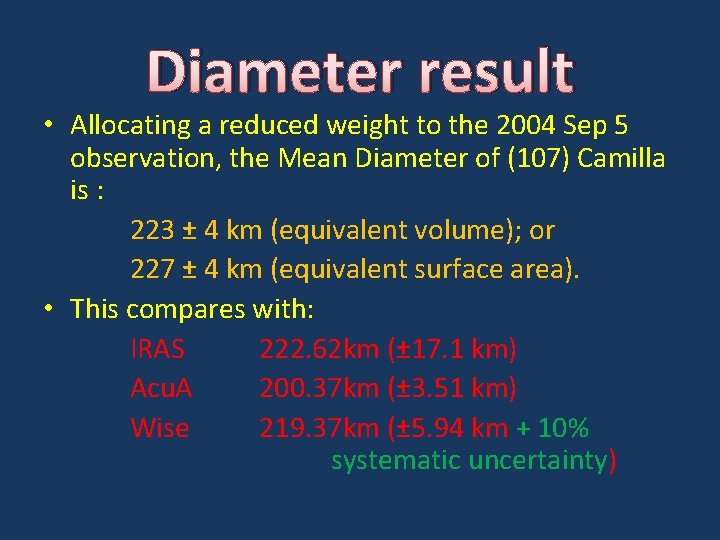 Diameter result

• Allocating a reduced weight to the 2004 Sep 5 observation, the Mean Diameter of (107) Camilla is :

223 ± 4 km (equivalent volume); or

227 ± 4 km (equivalent surface area).

• This compares with:

IRAS 222.62km (±17.1 km)

AcuA 200.37km (±3.51 km)

Wise 219.37km (±5.94 km + 10% systematic uncertainty)